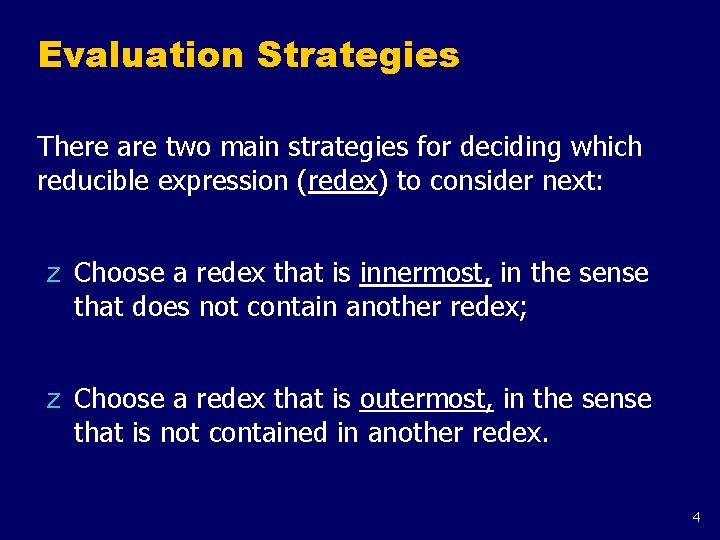 Evaluation Strategies

There are two main strategies for deciding which reducible expression (redex) to consider next:

z Choose a redex that is innermost, in the sense that does not contain another redex;

z Choose a redex that is outermost, in the sense that is not contained in another redex.

4